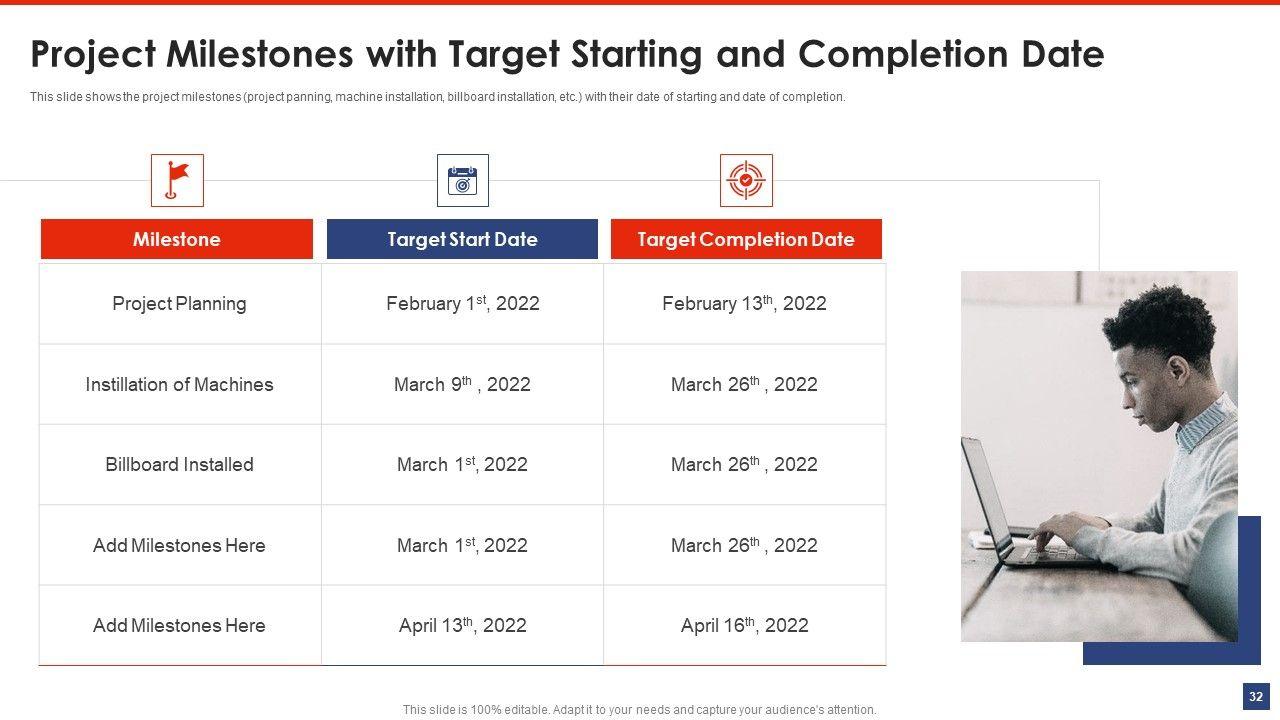 Project Milestones with Target Starting and Completion Date

This slide shows the project milestones (project panning, machine installation, billboard installation, etc.) with their date of starting and date of completion.

| Milestone | Target Start Date | Target Completion Date |
|---|---|---|
| Project Planning | February 1$^{st}$, 2022 | February 13$^{th}$, 2022 |
| Instillation of Machines | March 9$^{th}$ , 2022 | March 26$^{th}$ , 2022 |
| Billboard Installed | March 1$^{st}$, 2022 | March 26$^{th}$ , 2022 |
| Add Milestones Here | March 1$^{st}$, 2022 | March 26$^{th}$ , 2022 |
| Add Milestones Here | April 13$^{th}$, 2022 | April 16$^{th}$, 2022 |

This slide is 100% editable. Adapt it to your needs and capture your audience's attention.

32